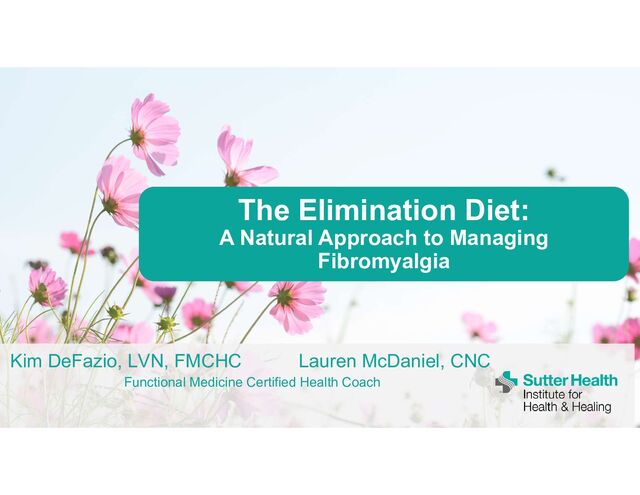 The Elimination Diet:
A Natural Approach to Managing Fibromyalgia

Kim DeFazio, LVN, FMCHC
Lauren McDaniel, CNC

Functional Medicine Certified Health Coach

Sutter Health
Institute for
Health & Healing